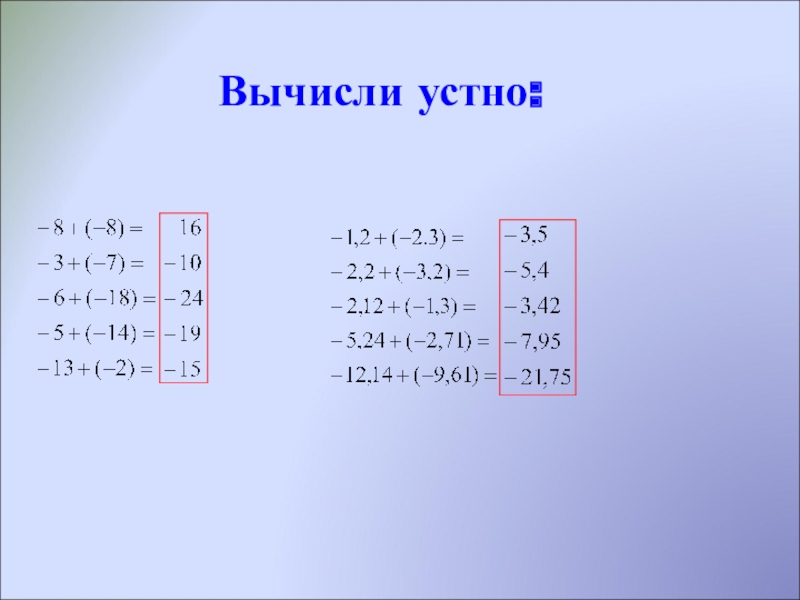 Вычисли устно:

$-8+(-8)=$ $16$
$-3+(-7)=$ $-10$
$-6+(-18)=$ $-24$
$-5+(-14)=$ $-19$
$-13+(-2)=$ $-15$

$-1,2+(-2.3)=$ $-3,5$
$-2,2+(-3,2)=$ $-5,4$
$-2,12+(-1,3)=$ $-3,42$
$-5,24+(-2,71)=$ $-7,95$
$-12,14+(-9,61)=$ $-21,75$